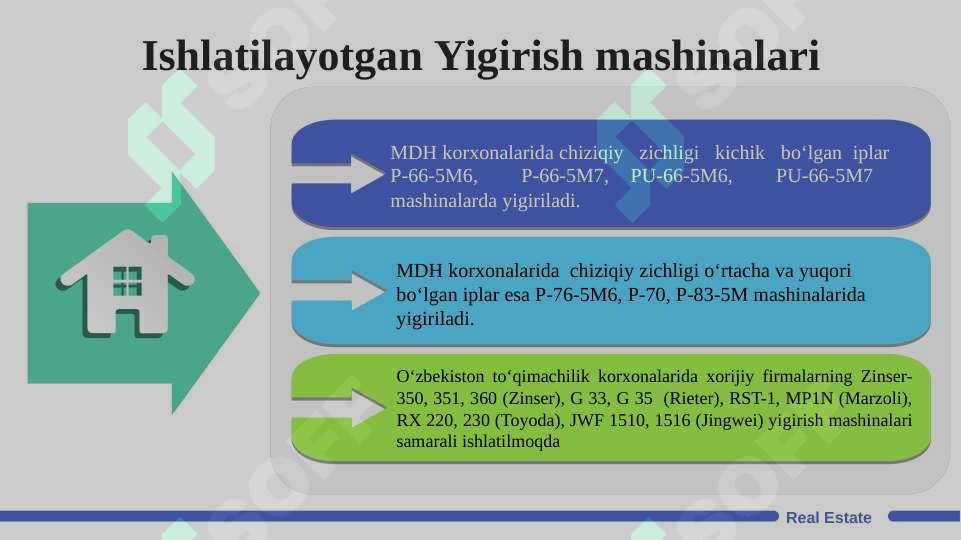 Ishlatilayotgan Yigirish mashinalari

MDH korxonalarida chiziqiy zichligi kichik bo‘lgan iplar P-66-5M6, P-66-5M7, PU-66-5M6, PU-66-5M7 mashinalarda yigiriladi.

MDH korxonalarida chiziqiy zichligi o‘rtacha va yuqori bo‘lgan iplar esa P-76-5M6, P-70, P-83-5M mashinalarida yigiriladi.

O‘zbekiston to‘qimachilik korxonalarida xorijiy firmalarning Zinser-350, 351, 360 (Zinser), G 33, G 35 (Rieter), RST-1, MP1N (Marzoli), RX 220, 230 (Toyoda), JWF 1510, 1516 (Jingwei) yigirish mashinalari samarali ishlatilmoqda

Real Estate